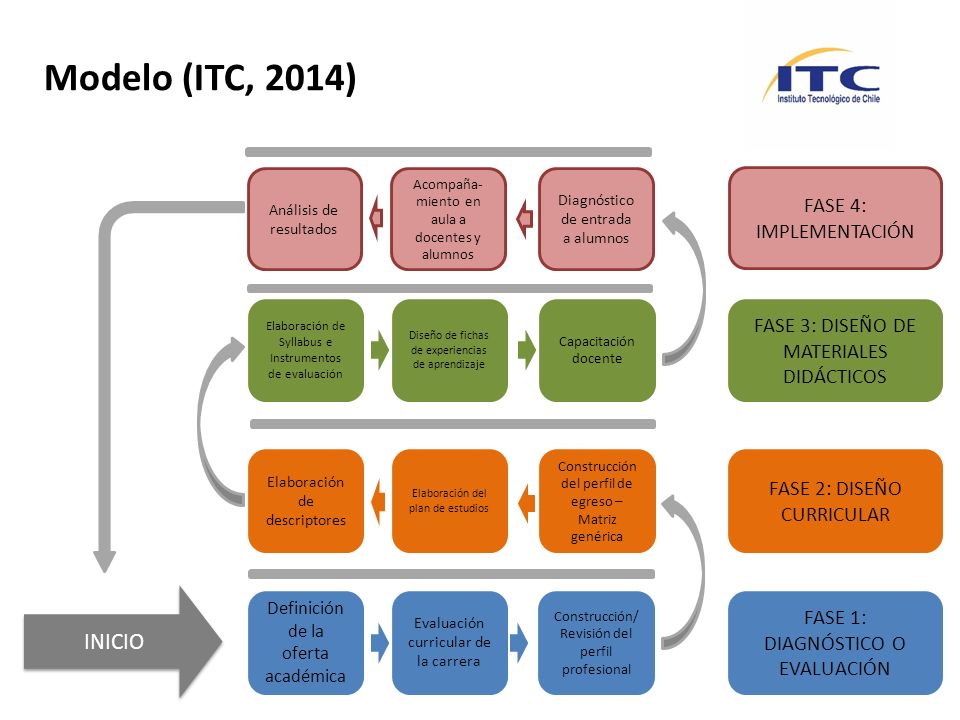 Modelo (ITC, 2014)

ITC
Instituto Tecnológico de Chile

Análisis de resultados

Acompañamiento en aula a docentes y alumnos

Diagnóstico de entrada a alumnos

FASE 4: IMPLEMENTACIÓN

Elaboración de Syllabus e Instrumentos de evaluación

Diseño de fichas de experiencias de aprendizaje

Capacitación docente

FASE 3: DISEÑO DE MATERIALES DIDÁCTICOS

Elaboración de descriptores

Elaboración del plan de estudios

Construcción del perfil de egreso – Matriz genérica

FASE 2: DISEÑO CURRICULAR

INICIO

Definición de la oferta académica

Evaluación curricular de la carrera

Construcción/ Revisión del perfil profesional

FASE 1: DIAGNÓSTICO O EVALUACIÓN